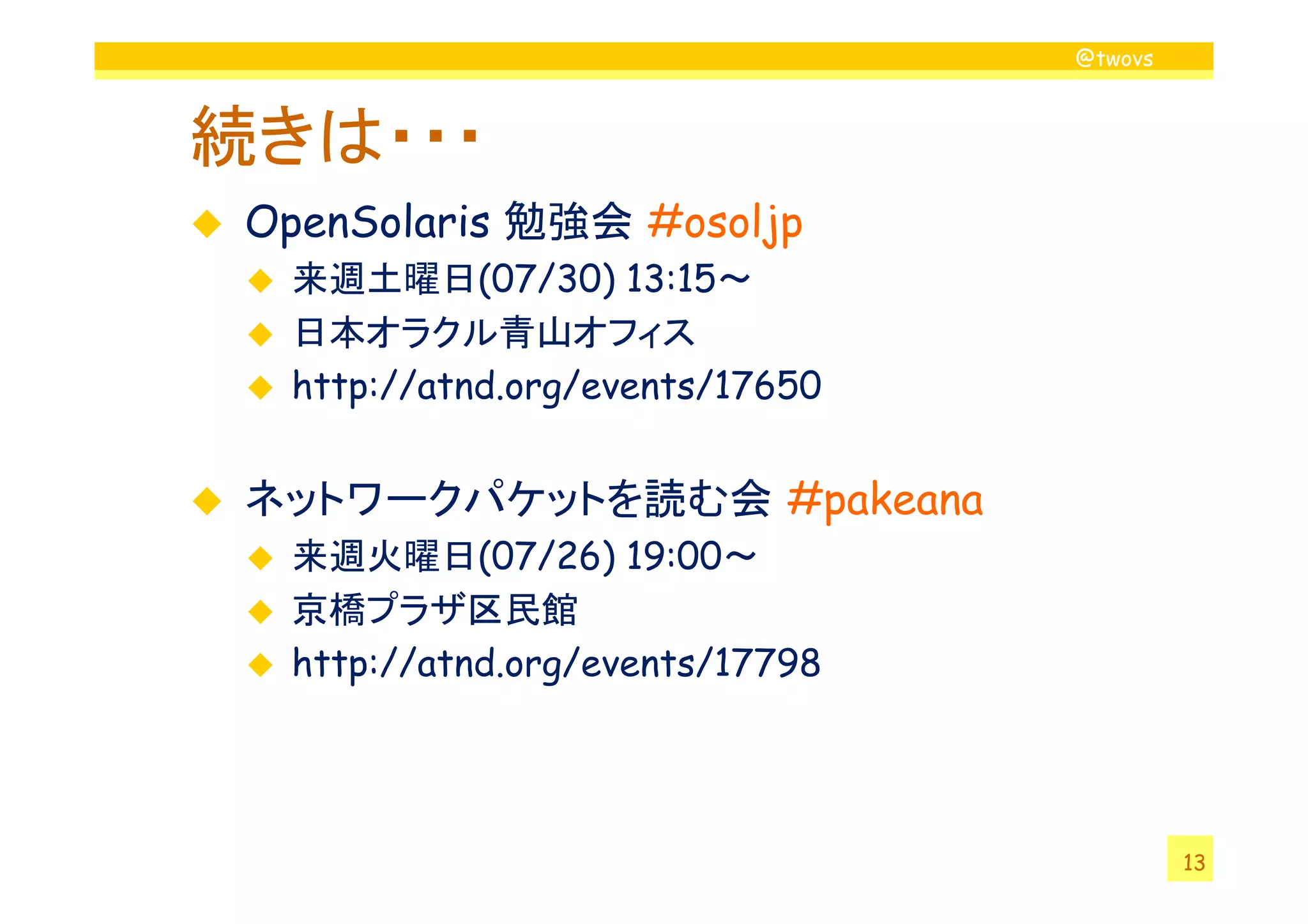 @twovs

続きは・・・

◆ OpenSolaris 勉強会 #osoljp
◆ 来週土曜日(07/30) 13:15～
◆ 日本オラクル青山オフィス
◆ http://atnd.org/events/17650

◆ ネットワークパケットを読む会 #pakeana
◆ 来週火曜日(07/26) 19:00～
◆ 京橋プラザ区民館
◆ http://atnd.org/events/17798

13